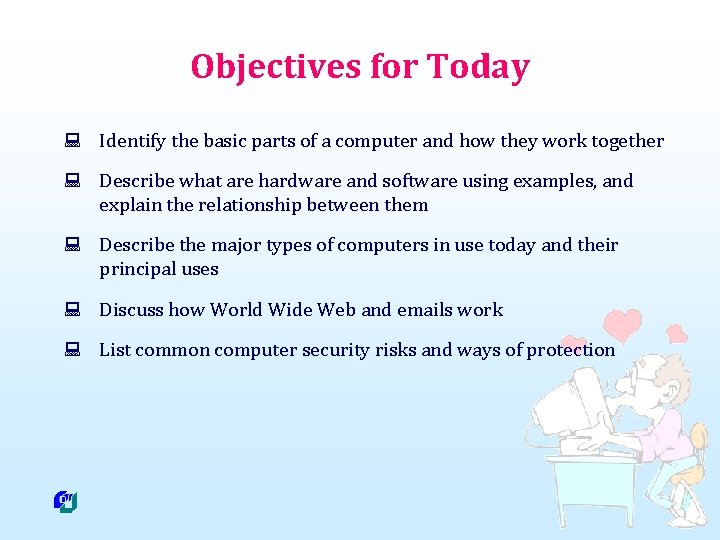 Objectives for Today

Identify the basic parts of a computer and how they work together

Describe what are hardware and software using examples, and explain the relationship between them

Describe the major types of computers in use today and their principal uses

Discuss how World Wide Web and emails work

List common computer security risks and ways of protection